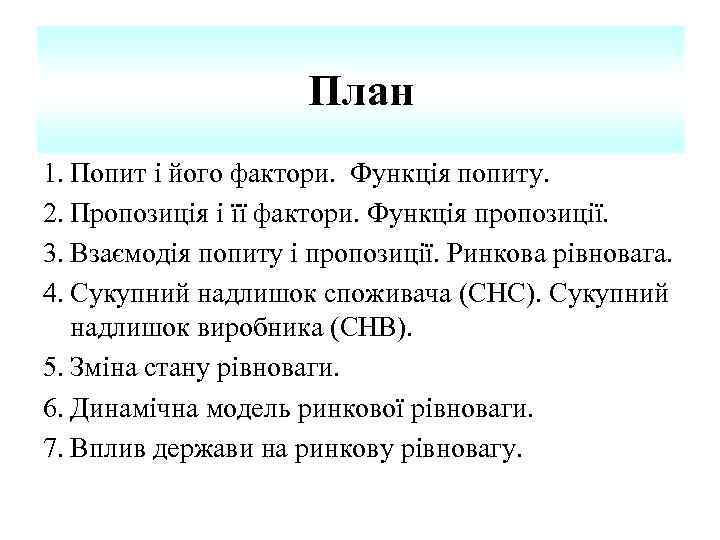 План

1. Попит і його фактори. Функція попиту.
2. Пропозиція і її фактори. Функція пропозиції.
3. Взаємодія попиту і пропозиції. Ринкова рівновага.
4. Сукупний надлишок споживача (СНС). Сукупний надлишок виробника (СНВ).
5. Зміна стану рівноваги.
6. Динамічна модель ринкової рівноваги.
7. Вплив держави на ринкову рівновагу.